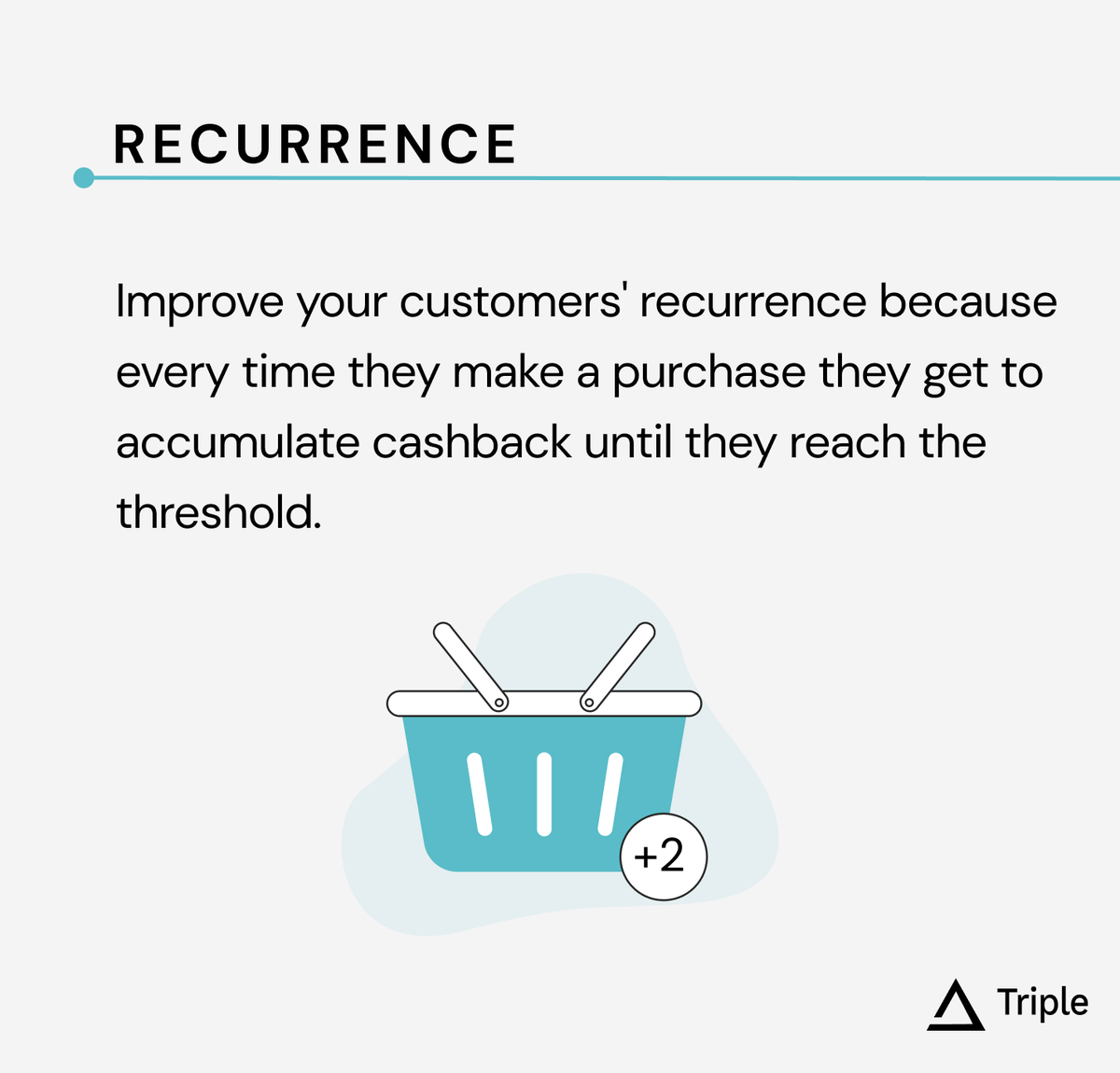 RECURRENCE

Improve your customers' recurrence because every time they make a purchase they get to accumulate cashback until they reach the threshold.

+2

Triple